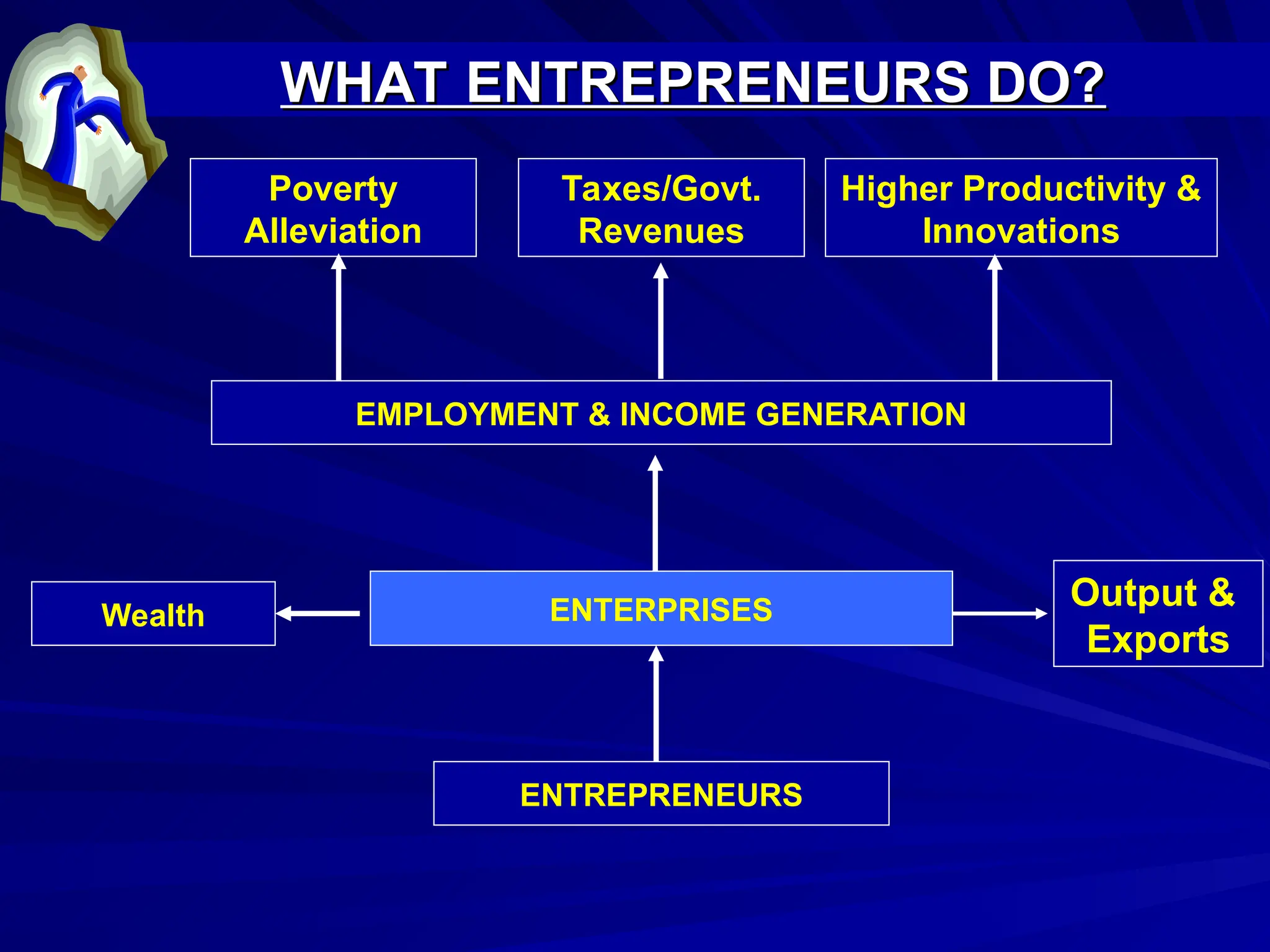 WHAT ENTREPRENEURS DO?

Poverty Alleviation

Taxes/Govt. Revenues

Higher Productivity & Innovations

EMPLOYMENT & INCOME GENERATION

Wealth

ENTERPRISES

Output & Exports

ENTREPRENEURS